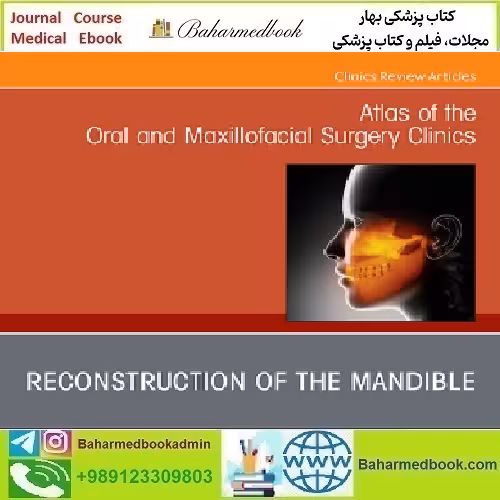 Journal Course
Medical Ebook

Baharmedbook

کتاب پزشکی بهار
مجلات، فیلم و کتاب پزشکی

Clinics Review Articles

Atlas of the
Oral and Maxillofacial Surgery Clinics

RECONSTRUCTION OF THE MANDIBLE

Baharmedbookadmin
+989123309803

WWW
Baharmedbook.com